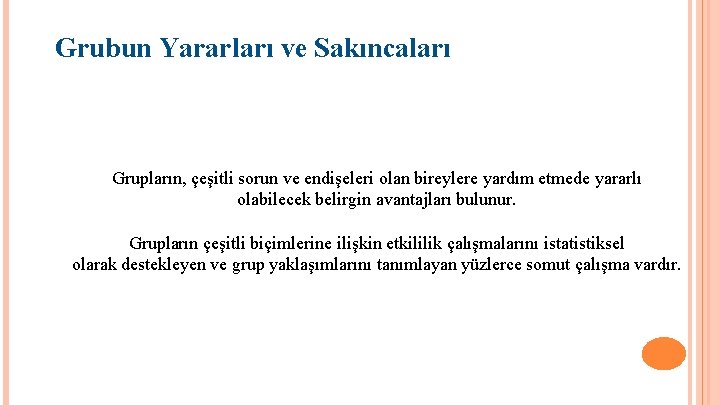 Grubun Yararları ve Sakıncaları

Grupların, çeşitli sorun ve endişeleri olan bireylere yardım etmede yararlı olabilecek belirgin avantajları bulunur.

Grupların çeşitli biçimlerine ilişkin etkililik çalışmalarını istatistiksel olarak destekleyen ve grup yaklaşımlarını tanımlayan yüzlerce somut çalışma vardır.